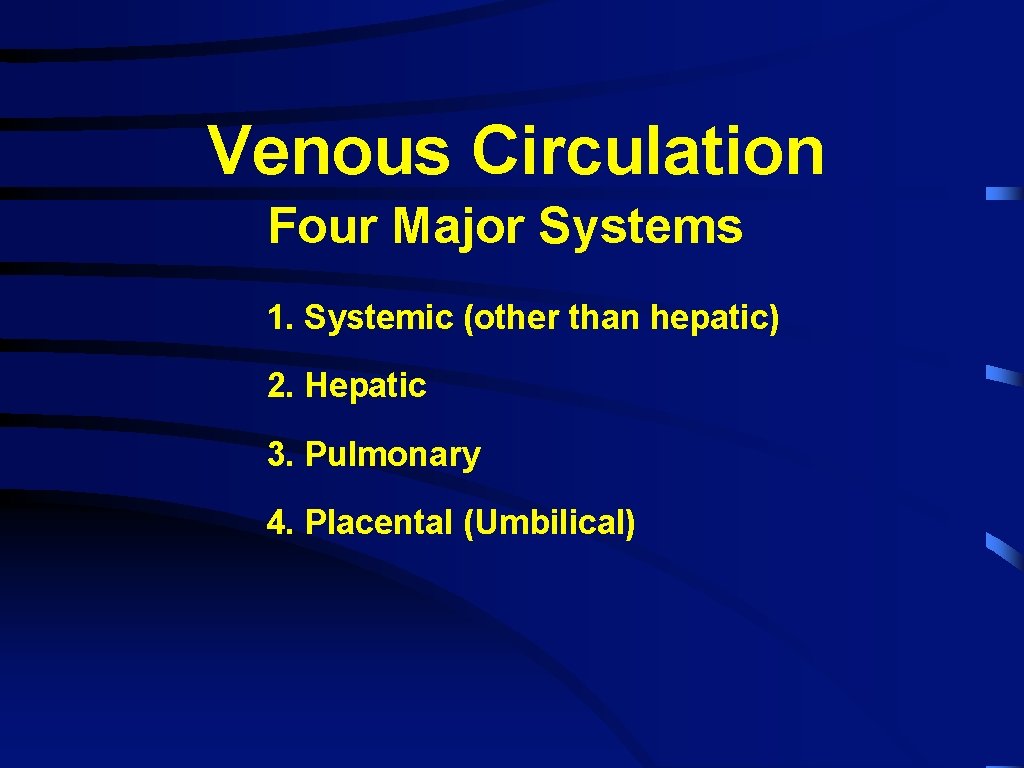 Venous Circulation

Four Major Systems

1. Systemic (other than hepatic)

2. Hepatic

3. Pulmonary

4. Placental (Umbilical)